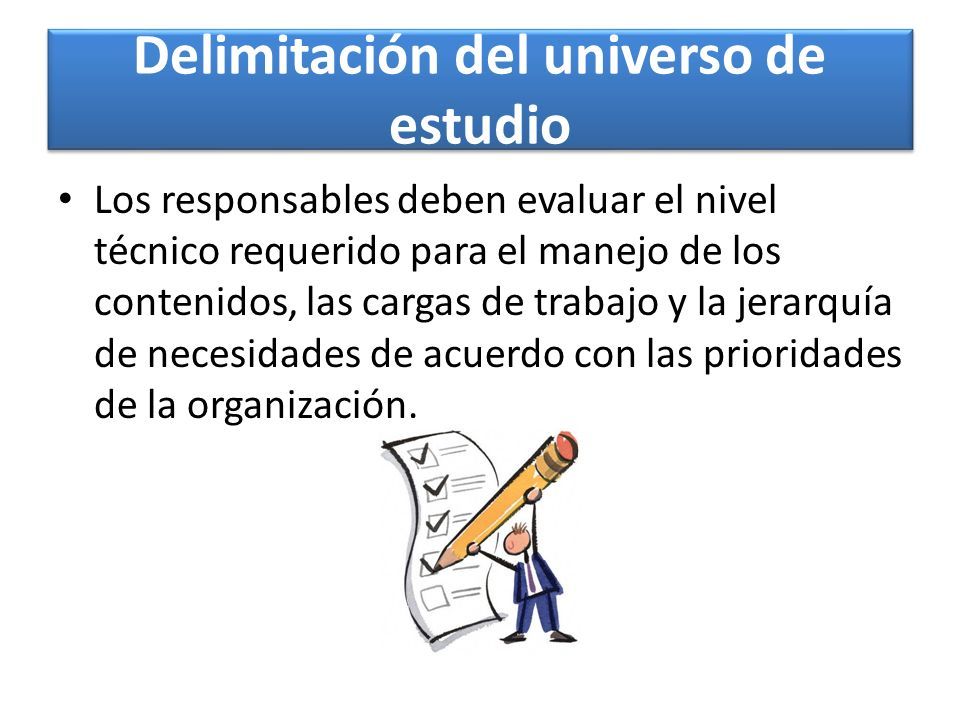 Delimitación del universo de estudio

• Los responsables deben evaluar el nivel técnico requerido para el manejo de los contenidos, las cargas de trabajo y la jerarquía de necesidades de acuerdo con las prioridades de la organización.